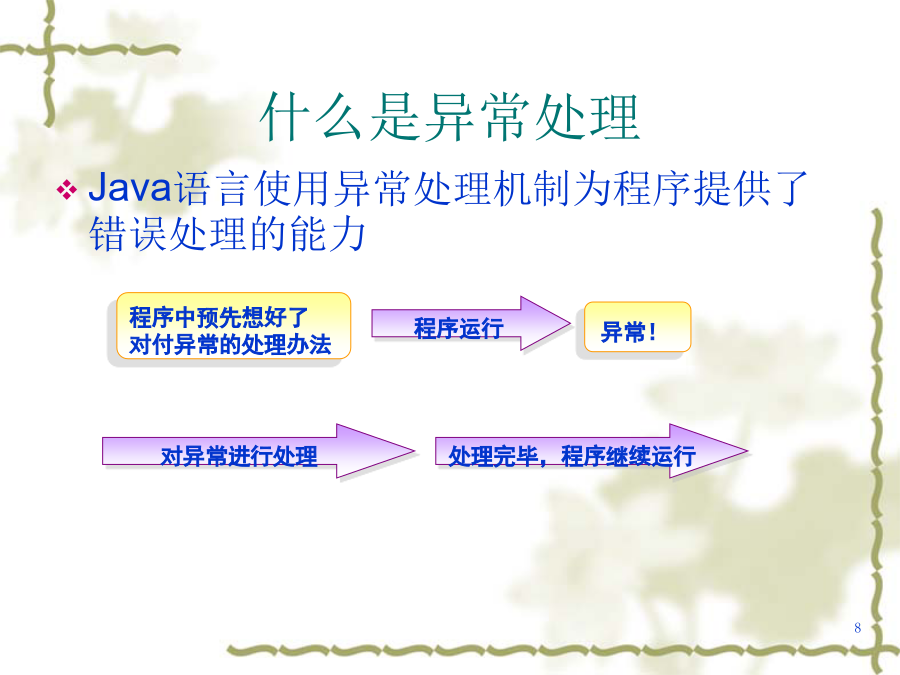 什么是异常处理

❖ Java语言使用异常处理机制为程序提供了错误处理的能力

程序中预先想好了对付异常的处理办法

程序运行

异常！

对异常进行处理

处理完毕，程序继续运行

8